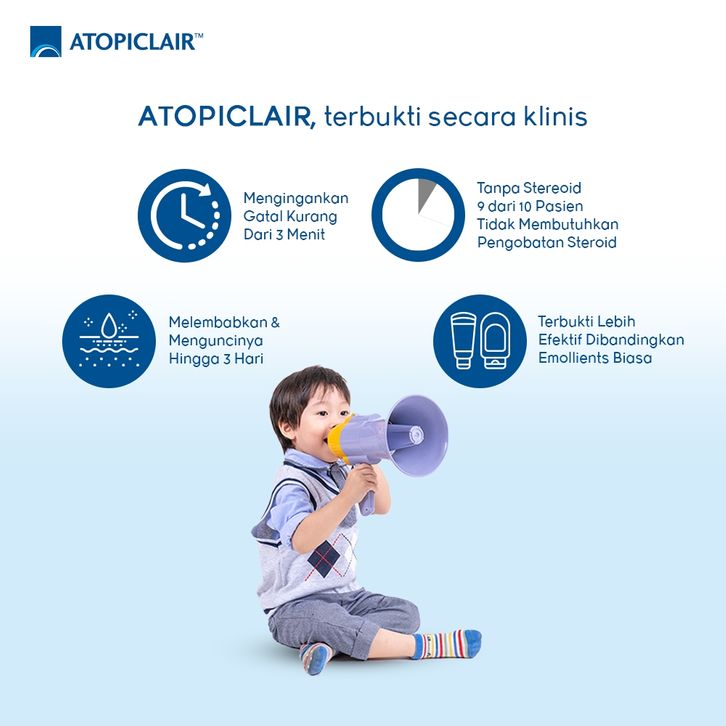 ATOPICLAIR™

ATOPICLAIR, terbukti secara klinis

Mengingankan Gatal Kurang Dari 3 Menit

Tanpa Stereoid 9 dari 10 Pasien Tidak Membutuhkan Pengobatan Steroid

Melembabkan & Menguncinya Hingga 3 Hari

Terbukti Lebih Efektif Dibandingkan Emollients Biasa